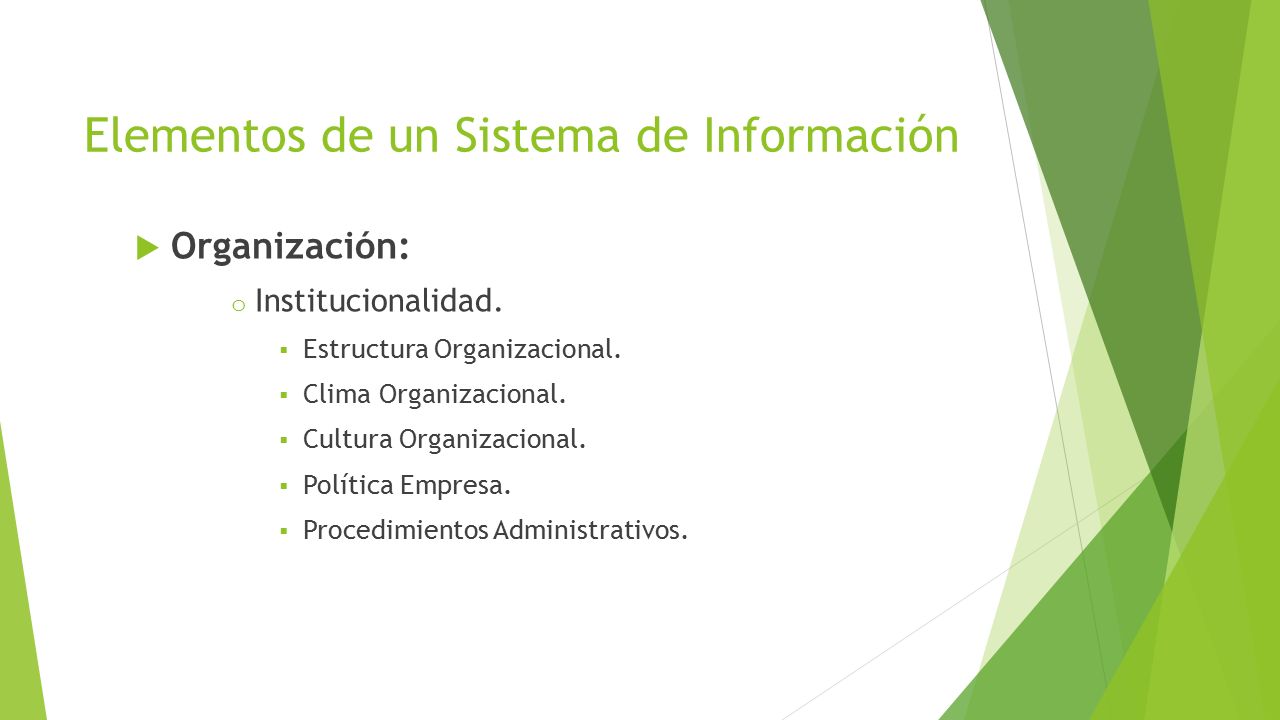 Elementos de un Sistema de Información

Organización:

Institucionalidad.

Estructura Organizacional.

Clima Organizacional.

Cultura Organizacional.

Política Empresa.

Procedimientos Administrativos.